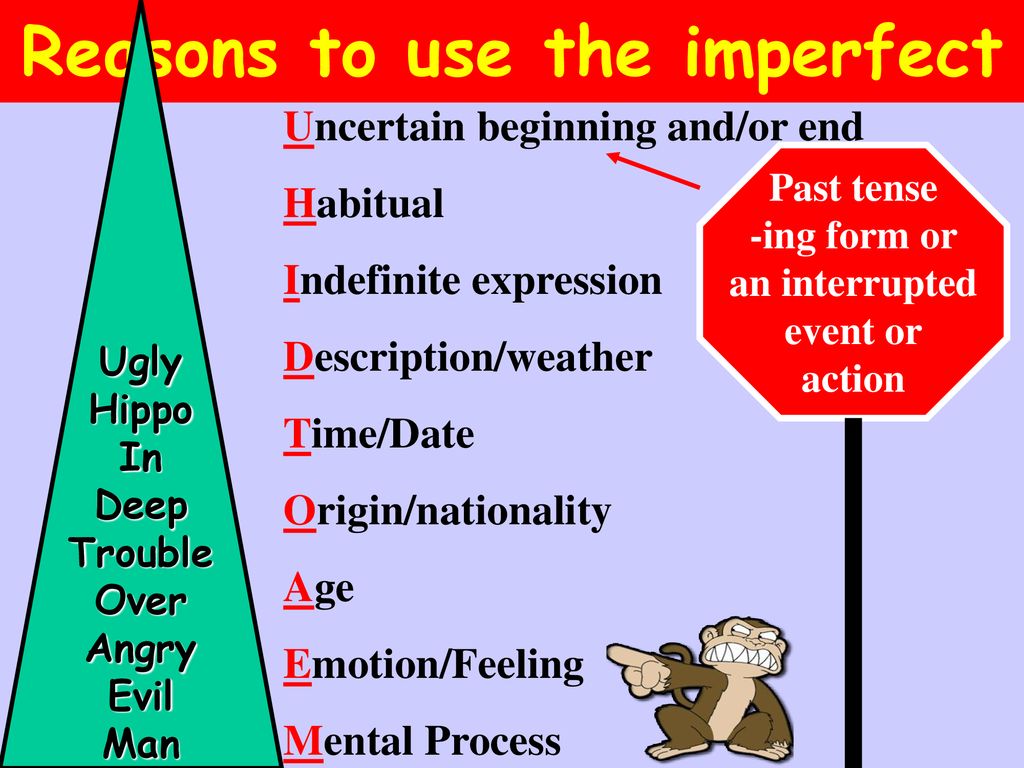 Reasons to use the imperfect

Ugly
Hippo
In
Deep
Trouble
Over
Angry
Evil
Man

Uncertain beginning and/or end

Habitual

Indefinite expression

Description/weather

Time/Date

Origin/nationality

Age

Emotion/Feeling

Mental Process

Past tense -ing form or an interrupted event or action